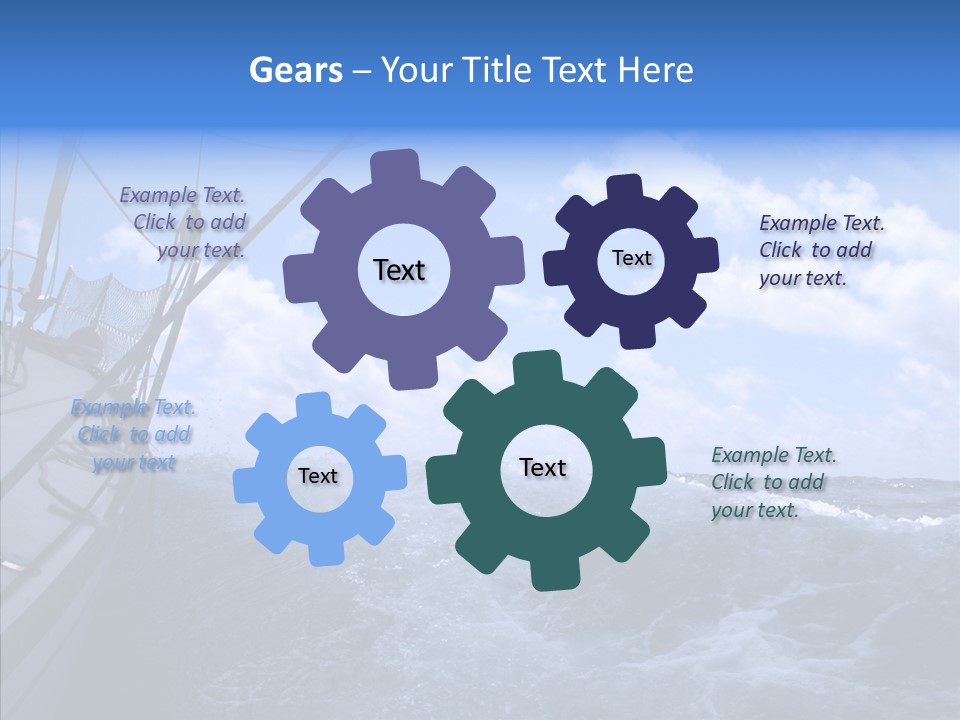 Gears – Your Title Text Here

Example Text. Click to add your text.

Text

Text

Example Text. Click to add your text.

Example Text. Click to add your text

Text

Text

Example Text. Click to add your text.